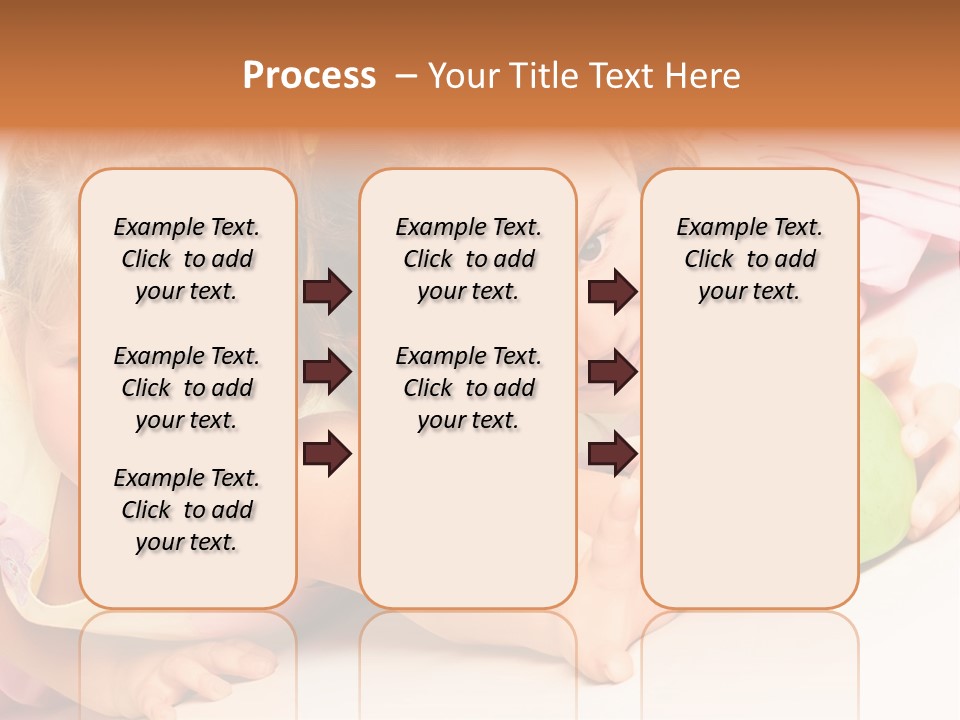 Process – Your Title Text Here

Example Text. Click to add your text.

Example Text. Click to add your text.

Example Text. Click to add your text.

Example Text. Click to add your text.

Example Text. Click to add your text.

Example Text. Click to add your text.